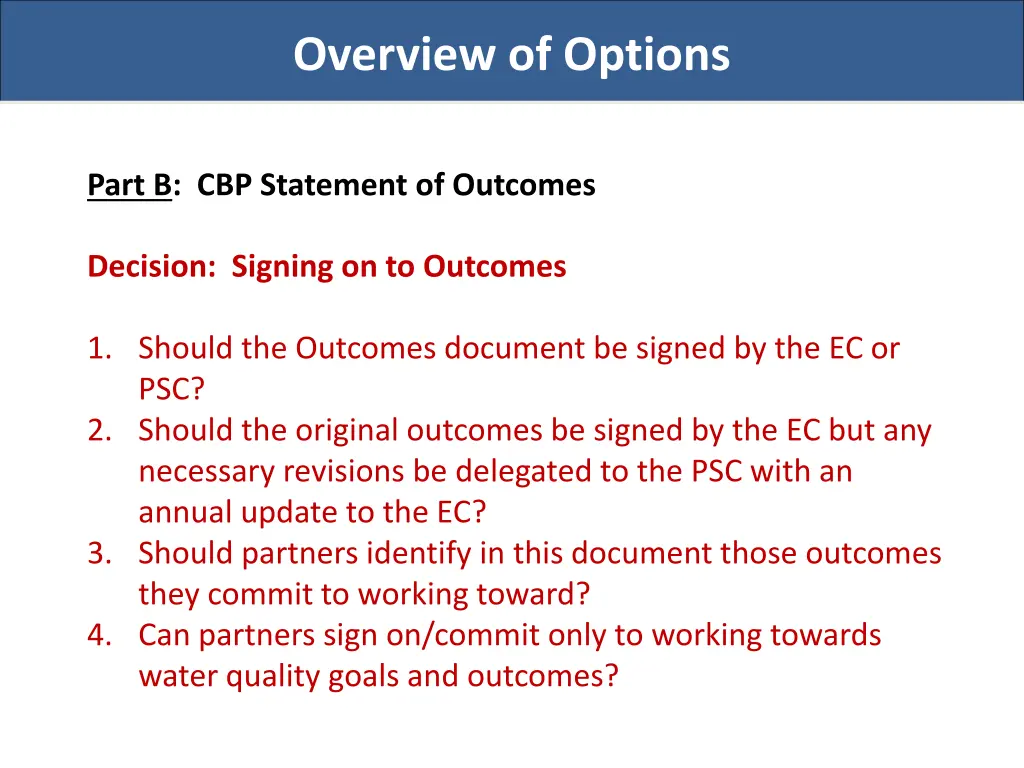 Overview of Options

Part B: CBP Statement of Outcomes

Decision: Signing on to Outcomes

1. Should the Outcomes document be signed by the EC or PSC?
2. Should the original outcomes be signed by the EC but any necessary revisions be delegated to the PSC with an annual update to the EC?
3. Should partners identify in this document those outcomes they commit to working toward?
4. Can partners sign on/commit only to working towards water quality goals and outcomes?